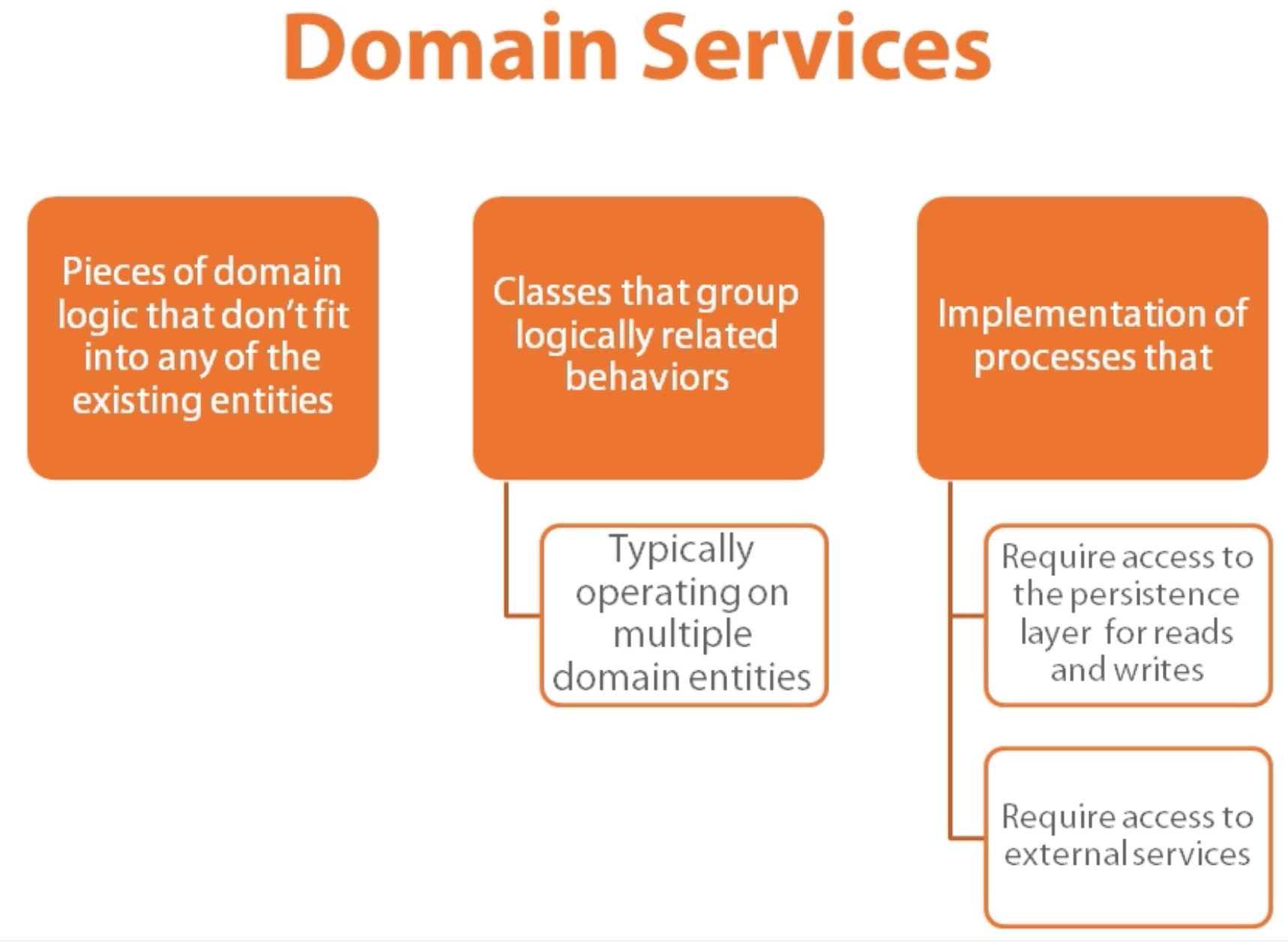 Domain Services

Pieces of domain logic that don't fit into any of the existing entities

Classes that group logically related behaviors

Typically operating on multiple domain entities

Implementation of processes that

Require access to the persistence layer for reads and writes

Require access to external services